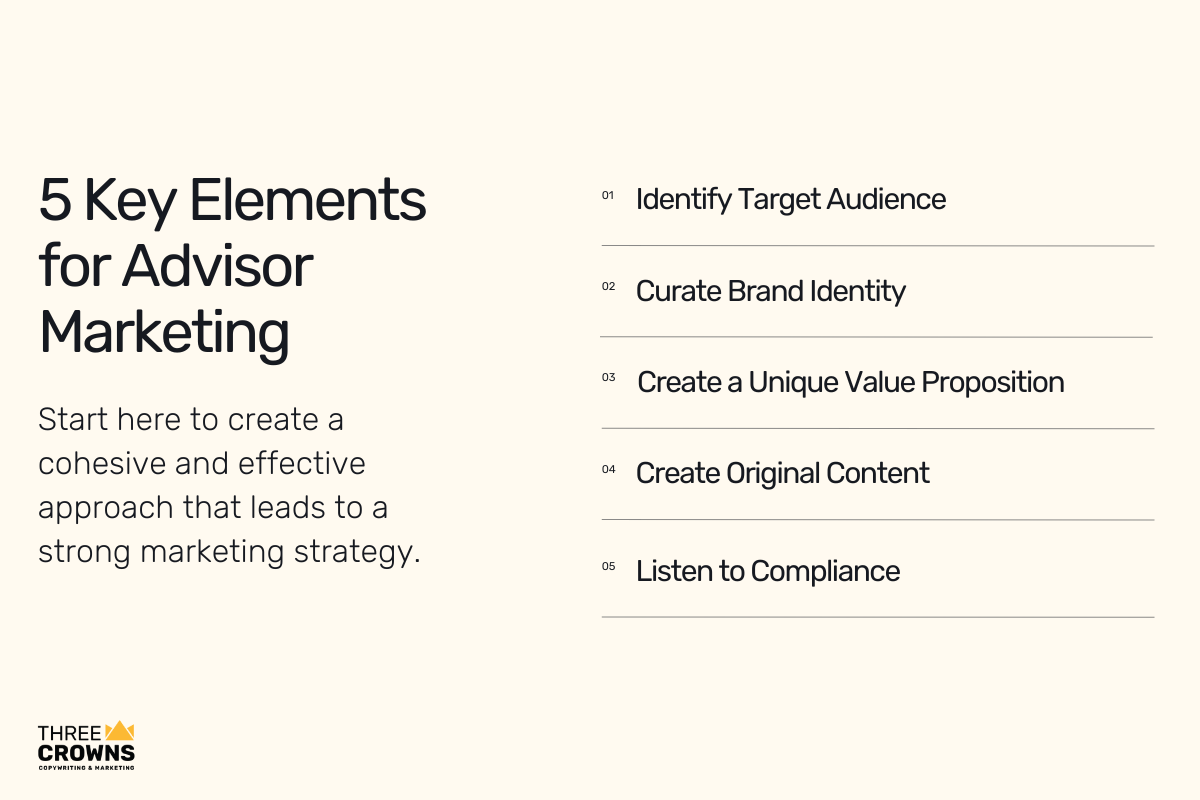 5 Key Elements for Advisor Marketing

Start here to create a cohesive and effective approach that leads to a strong marketing strategy.

01 Identify Target Audience

02 Curate Brand Identity

03 Create a Unique Value Proposition

04 Create Original Content

05 Listen to Compliance

THREE CROWNS
COPYWRITING & MARKETING